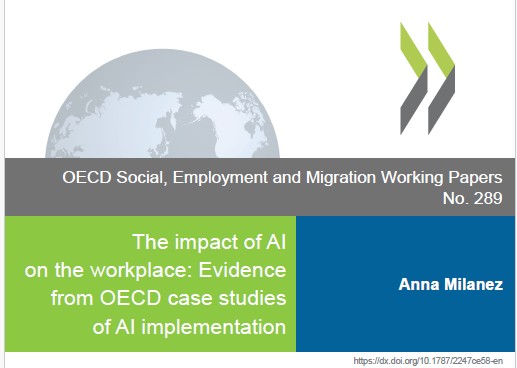 OECD Social, Employment and Migration Working Papers
No. 289

The impact of AI on the workplace: Evidence from OECD case studies of AI implementation

Anna Milanez

https://dx.doi.org/10.1787/2247ce58-en